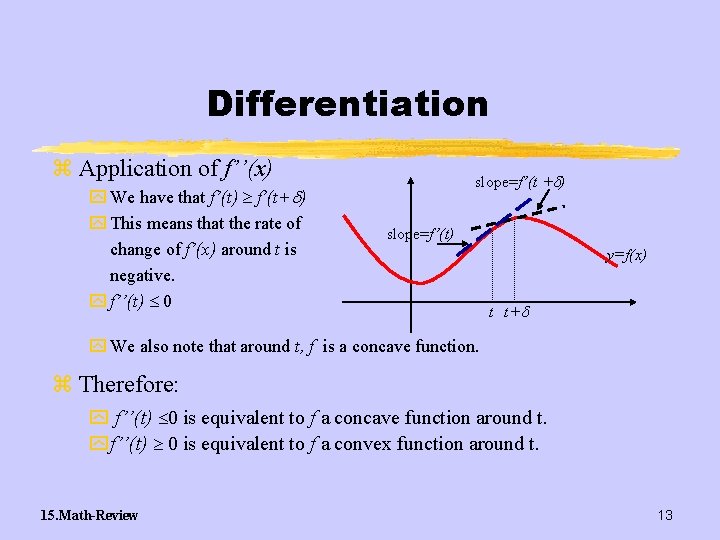 Differentiation

Application of $f''(x)$

We have that $f'(t) \geq f'(t+\delta)$

This means that the rate of change of $f'(x)$ around $t$ is negative.

$f''(t) \leq 0$

slope=$f'(t+\delta)$

slope=$f'(t)$

$y=f(x)$

$t$ $t+\delta$

We also note that around $t$, $f$ is a concave function.

Therefore:

$f''(t) \leq 0$ is equivalent to $f$ a concave function around t.

$f''(t) \geq 0$ is equivalent to $f$ a convex function around t.

15.Math-Review

13